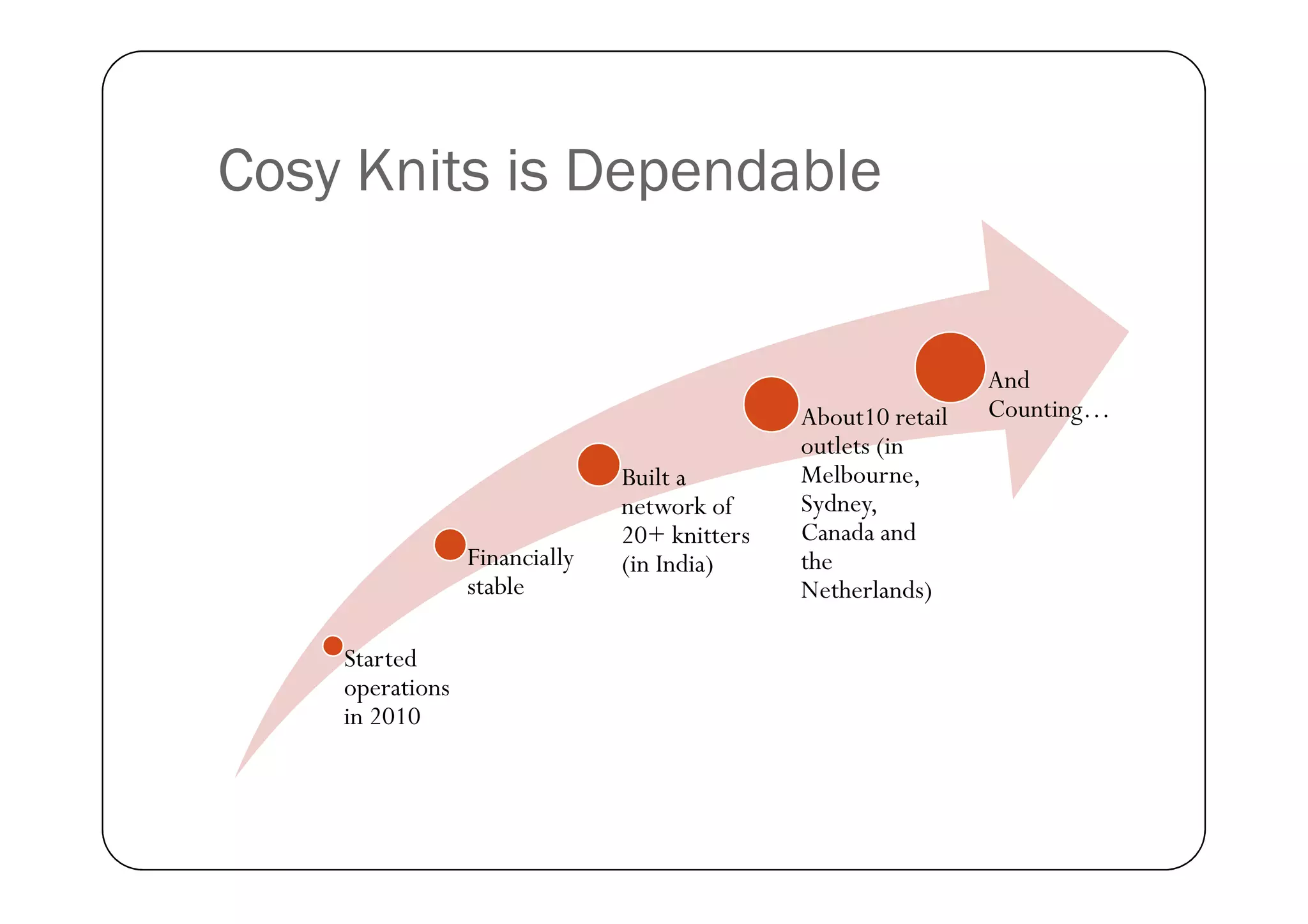 Cosy Knits is Dependable

Started operations in 2010

Financially stable

Built a network of 20+ knitters (in India)

About10 retail outlets (in Melbourne, Sydney, Canada and the Netherlands)

And Counting…